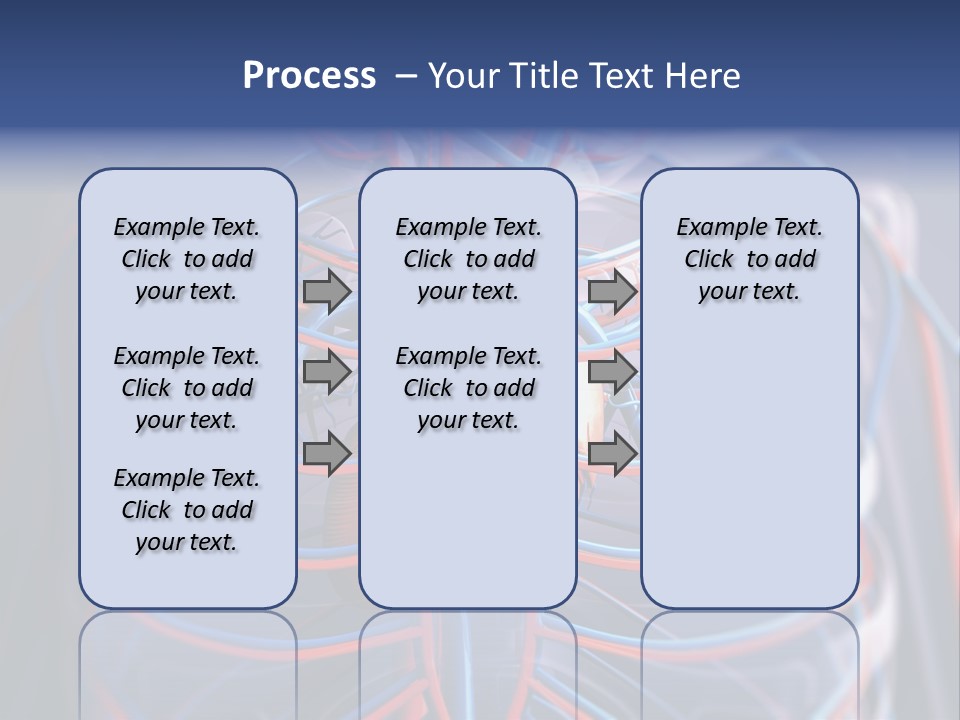 Process – Your Title Text Here

Example Text. Click to add your text.

Example Text. Click to add your text.

Example Text. Click to add your text.

Example Text. Click to add your text.

Example Text. Click to add your text.

Example Text. Click to add your text.